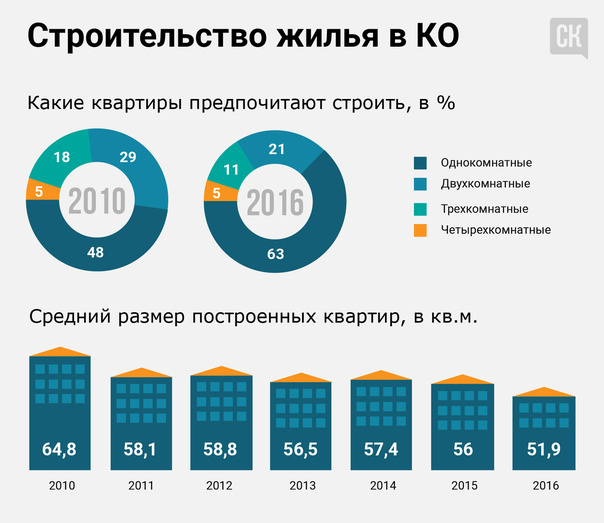 Строительство жилья в КО

СК

Какие квартиры предпочитают строить, в %

18
29
5
2010
48

21
11
5
2016
63

Однокомнатные
Двухкомнатные
Трехкомнатные
Четырехкомнатные

Средний размер построенных квартир, в кв.м.

64,8
58,1
58,8
56,5
57,4
56
51,9

2010
2011
2012
2013
2014
2015
2016